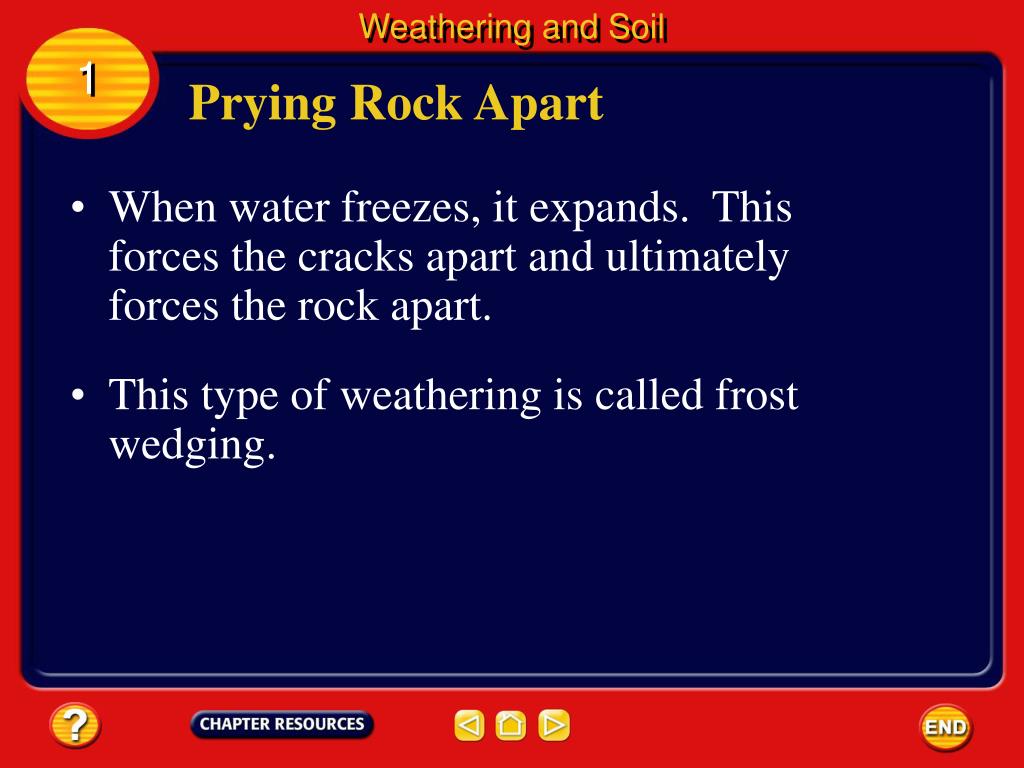 Weathering and Soil

1

Prying Rock Apart

• When water freezes, it expands. This forces the cracks apart and ultimately forces the rock apart.

• This type of weathering is called frost wedging.

?

CHAPTER RESOURCES

END